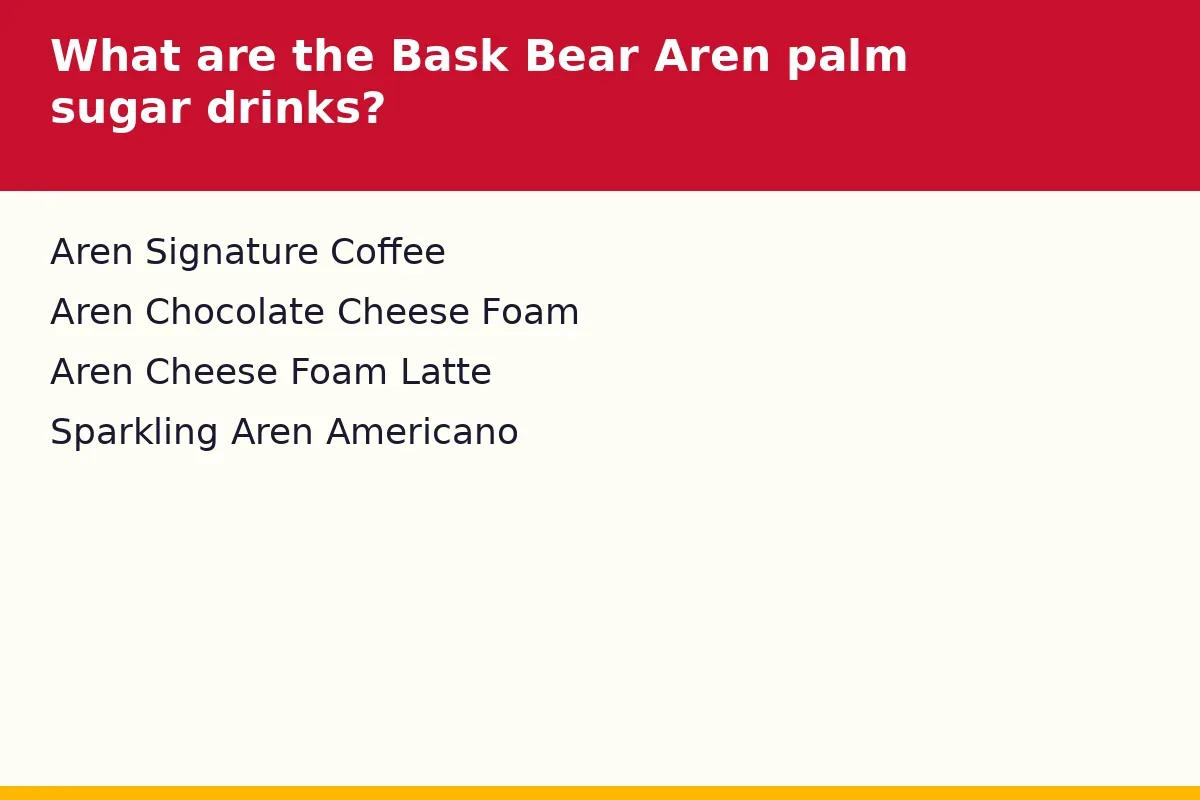 What are the Bask Bear Aren palm sugar drinks?

Aren Signature Coffee

Aren Chocolate Cheese Foam

Aren Cheese Foam Latte

Sparkling Aren Americano